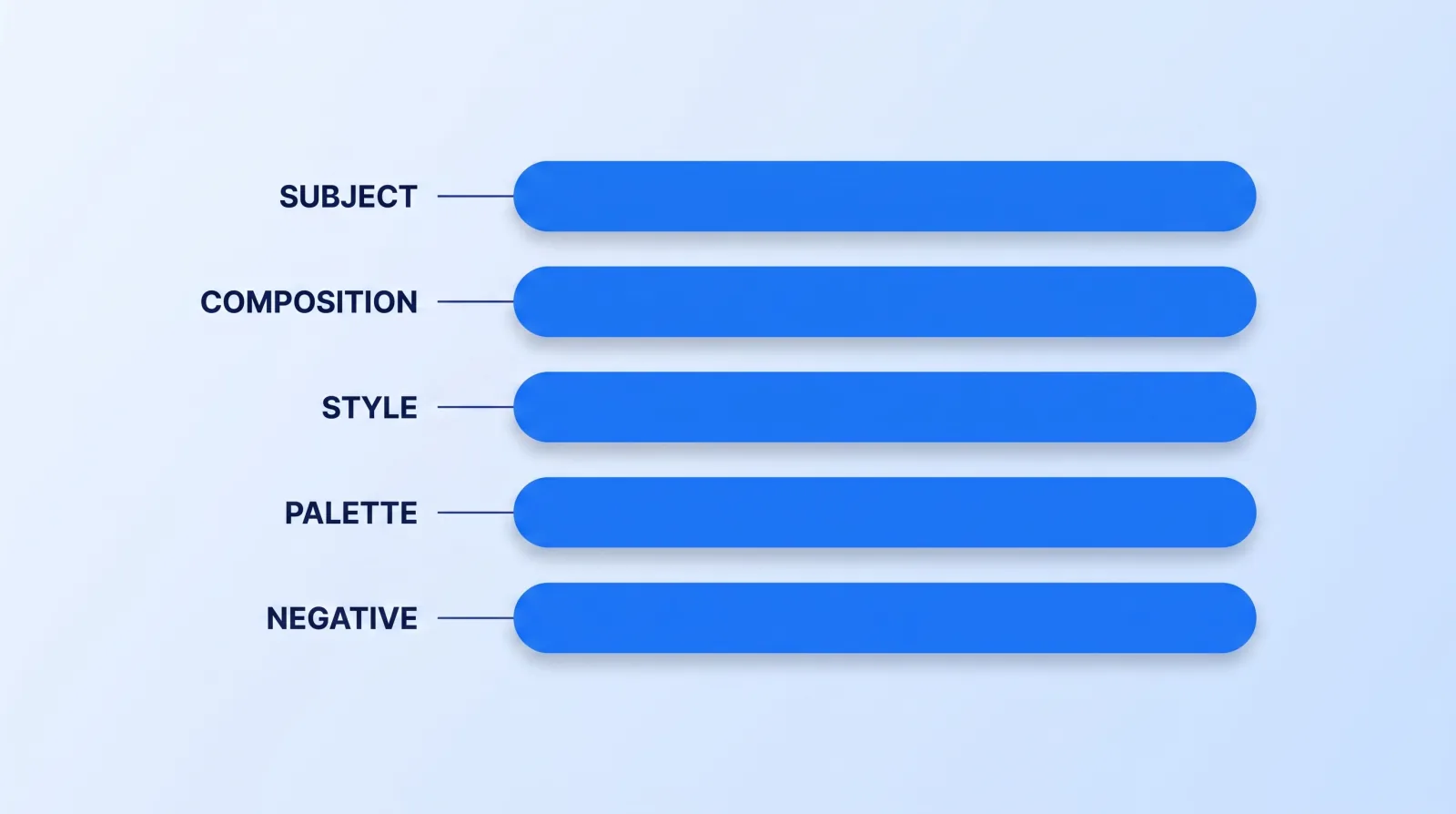 SUBJECT
COMPOSITION
STYLE
PALETTE
NEGATIVE